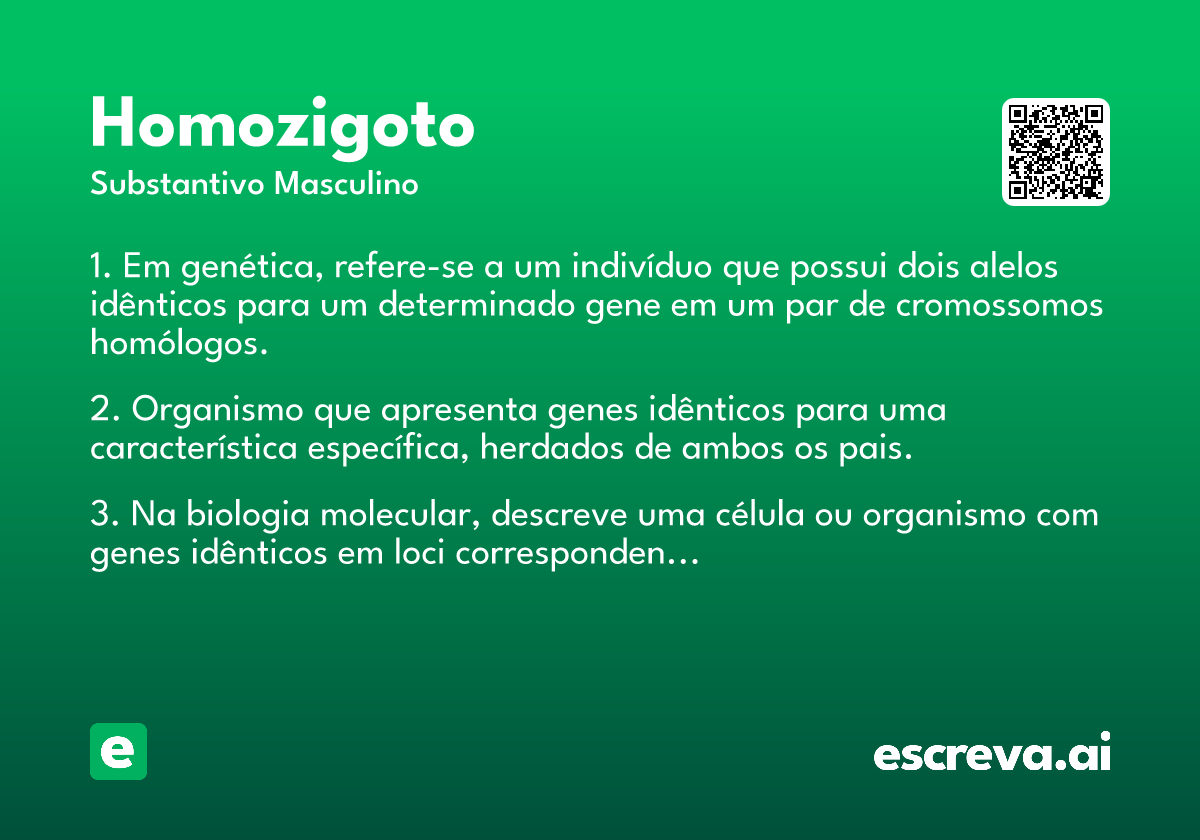 Homozigoto

Substantivo Masculino

1. Em genética, refere-se a um indivíduo que possui dois alelos idênticos para um determinado gene em um par de cromossomos homólogos.

2. Organismo que apresenta genes idênticos para uma característica específica, herdados de ambos os pais.

3. Na biologia molecular, descreve uma célula ou organismo com genes idênticos em loci corresponden...

e

escreva.ai